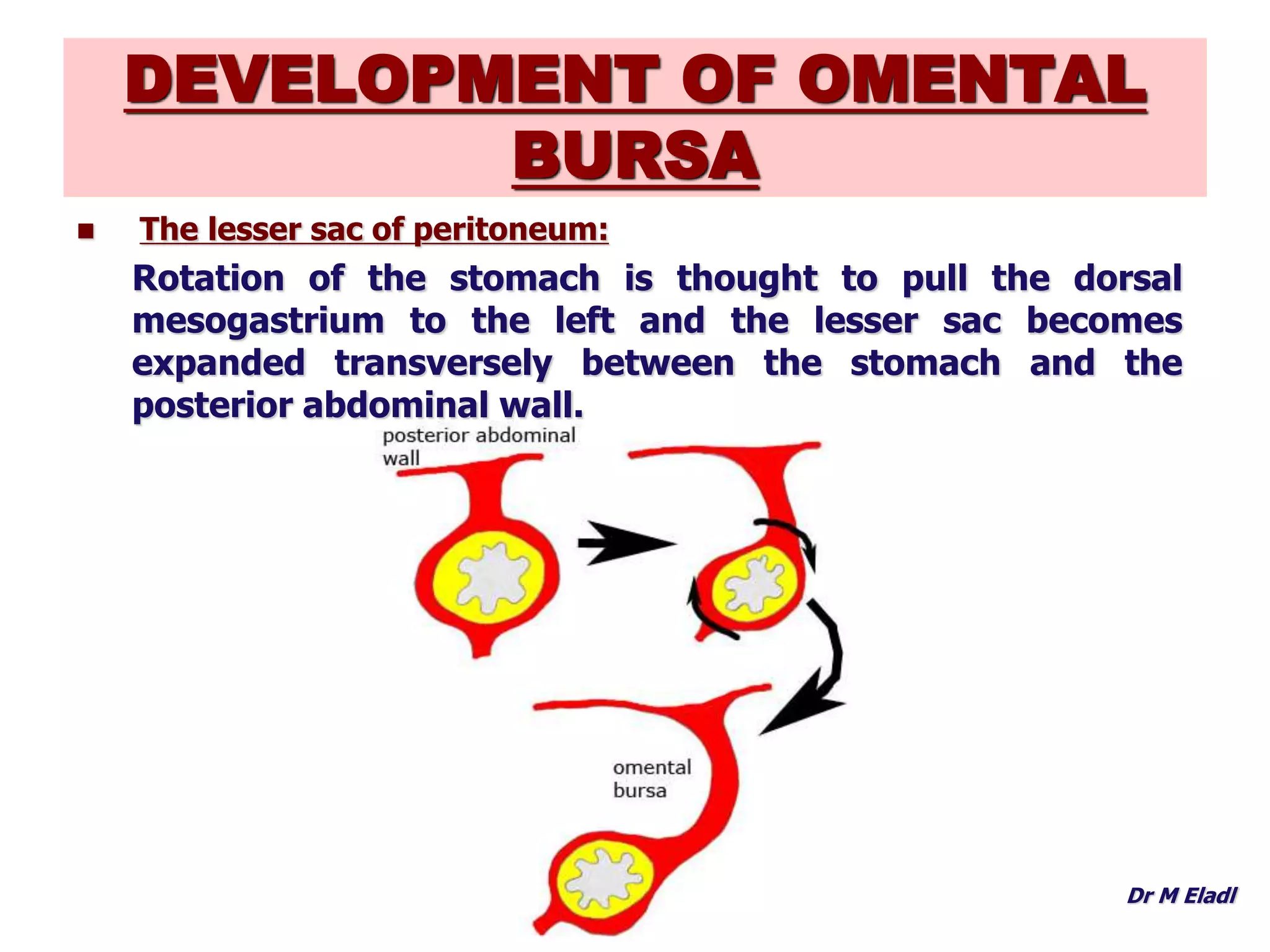 DEVELOPMENT OF OMENTAL BURSA

The lesser sac of peritoneum:

Rotation of the stomach is thought to pull the dorsal mesogastrium to the left and the lesser sac becomes expanded transversely between the stomach and the posterior abdominal wall.

posterior abdominal wall

omental bursa

Dr M Eladl